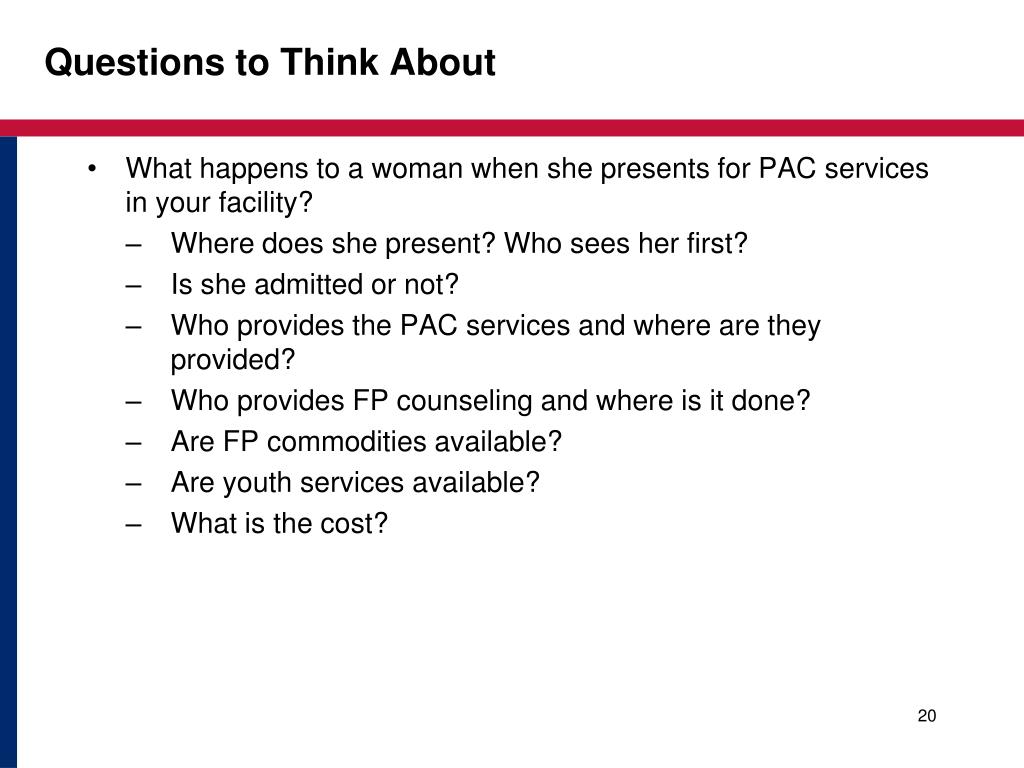 Questions to Think About

• What happens to a woman when she presents for PAC services in your facility?
– Where does she present? Who sees her first?
– Is she admitted or not?
– Who provides the PAC services and where are they provided?
– Who provides FP counseling and where is it done?
– Are FP commodities available?
– Are youth services available?
– What is the cost?

20